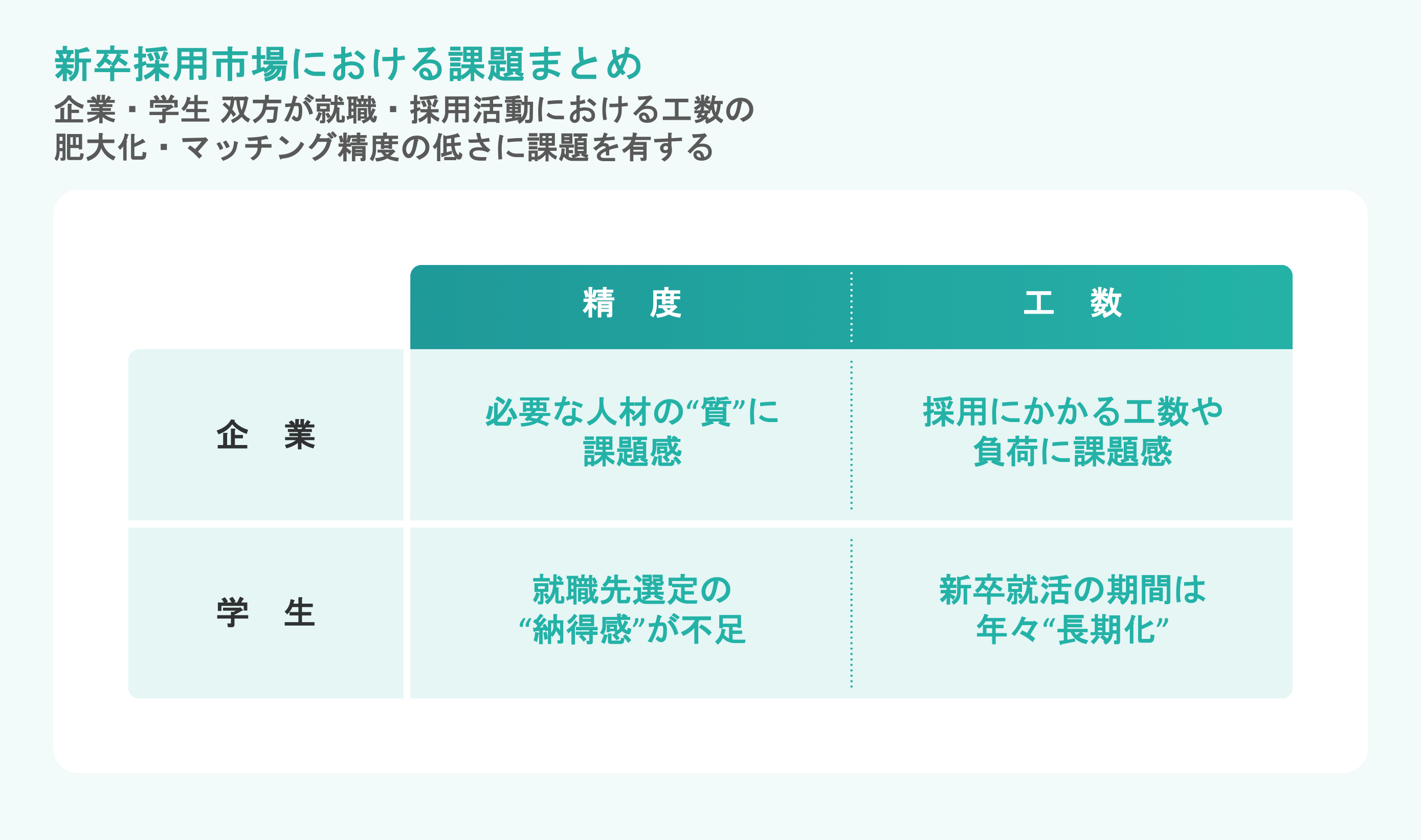 新卒採用市場における課題まとめ
企業・学生 双方が就職・採用活動における工数の肥大化・マッチング精度の低さに課題を有する

| | 精　度 | 工　数 |
|---|---|---|
| 企　業 | 必要な人材の“質”に課題感 | 採用にかかる工数や負荷に課題感 |
| 学　生 | 就職先選定の“納得感”が不足 | 新卒就活の期間は年々“長期化” |